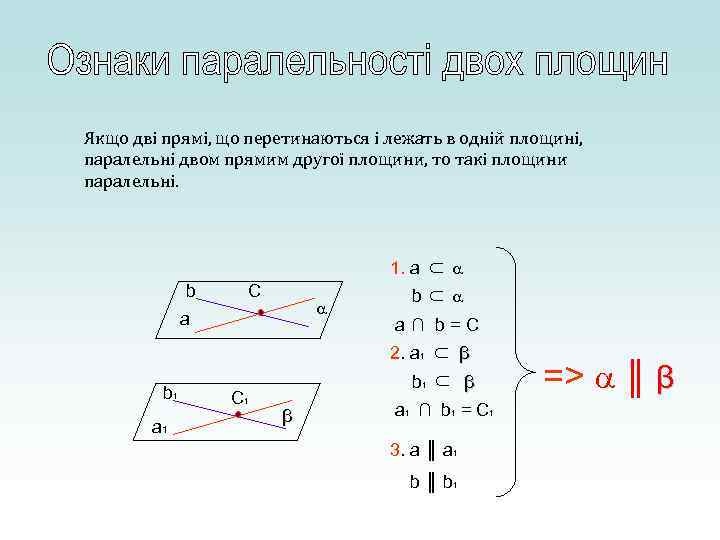 Ознаки паралельності двох площин

Якщо дві прямі, що перетинаються і лежать в одній площині, паралельні двом прямим другої площини, то такі площини паралельні.

b C
a $\alpha$

$b_1$ $C_1$
$a_1$ $\beta$

1. $a \subset \alpha$
$b \subset \alpha$
$a \cap b = C$
2. $a_1 \subset \beta$
$b_1 \subset \beta$
$a_1 \cap b_1 = C_1$
3. $a \parallel a_1$
$b \parallel b_1$

$\Rightarrow \alpha \parallel \beta$